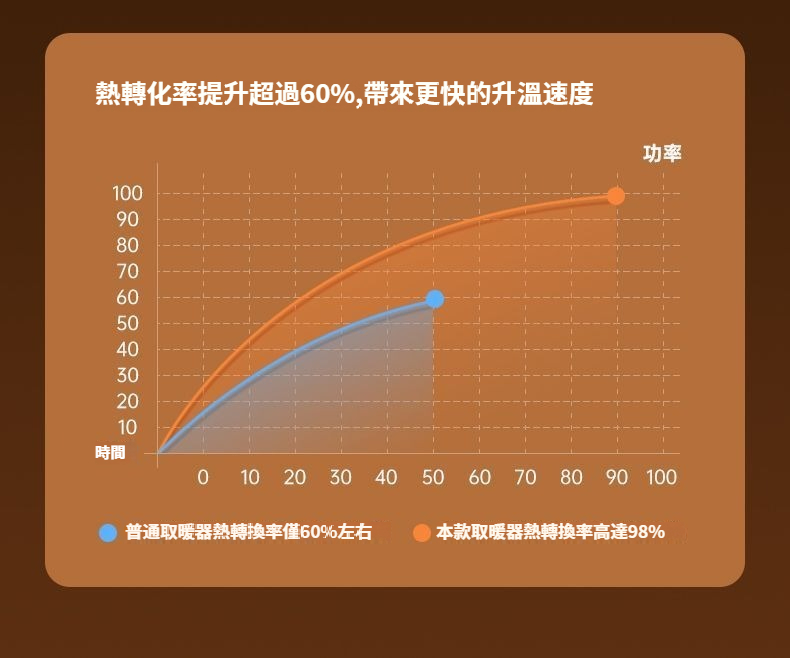 熱轉化率提升超過60%,帶來更快的升溫速度

功率

100
90
80
70
60
50
40
30
20
10
時間

0 10 20 30 40 50 60 70 80 90 100

普通取暖器熱轉換率僅60%左右
本款取暖器熱轉換率高達98%